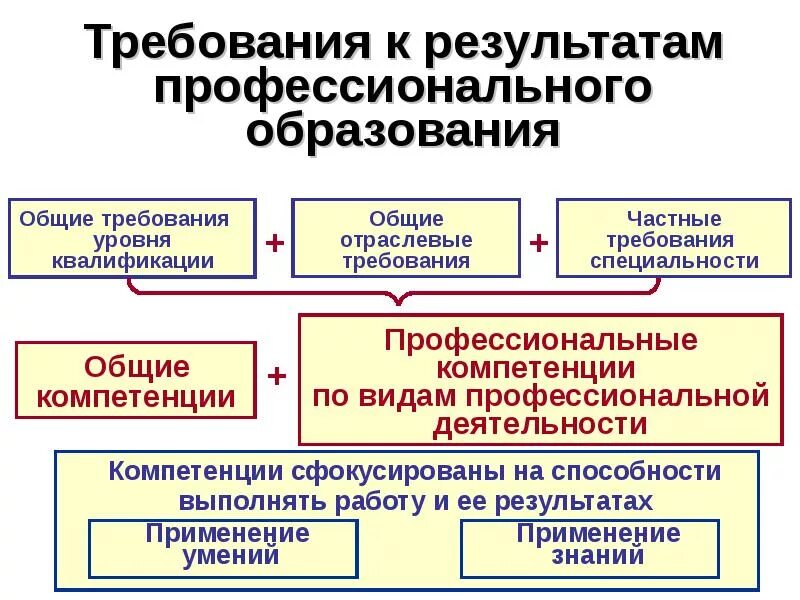 Требования к результатам профессионального образования

Общие требования уровня квалификации

+

Общие отраслевые требования

+

Частные требования специальности

Общие компетенции

+

Профессиональные компетенции по видам профессиональной деятельности

Компетенции сфокусированы на способности выполнять работу и ее результатах

Применение умений

Применение знаний